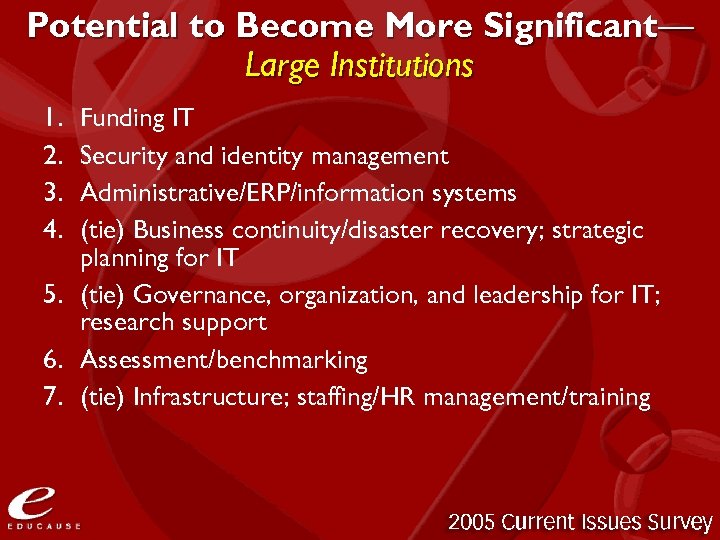 Potential to Become More Significant—
Large Institutions

1. Funding IT
2. Security and identity management
3. Administrative/ERP/information systems
4. (tie) Business continuity/disaster recovery; strategic planning for IT
5. (tie) Governance, organization, and leadership for IT; research support
6. Assessment/benchmarking
7. (tie) Infrastructure; staffing/HR management/training

e
EDUCAUSE

2005 Current Issues Survey